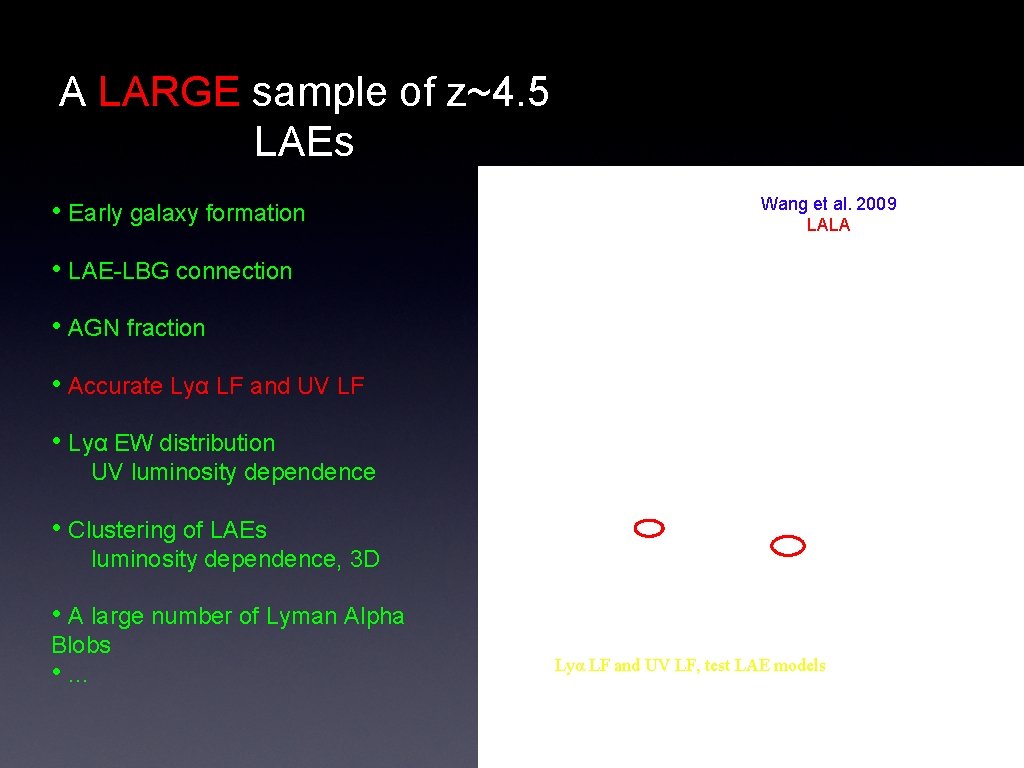 A LARGE sample of z~4.5 LAEs

• Early galaxy formation

• LAE-LBG connection

• AGN fraction

• Accurate Lyα LF and UV LF

• Lyα EW distribution
UV luminosity dependence

• Clustering of LAEs
luminosity dependence, 3D

• A large number of Lyman Alpha Blobs
• …

Wang et al. 2009
LALA

Lyα LF and UV LF, test LAE models